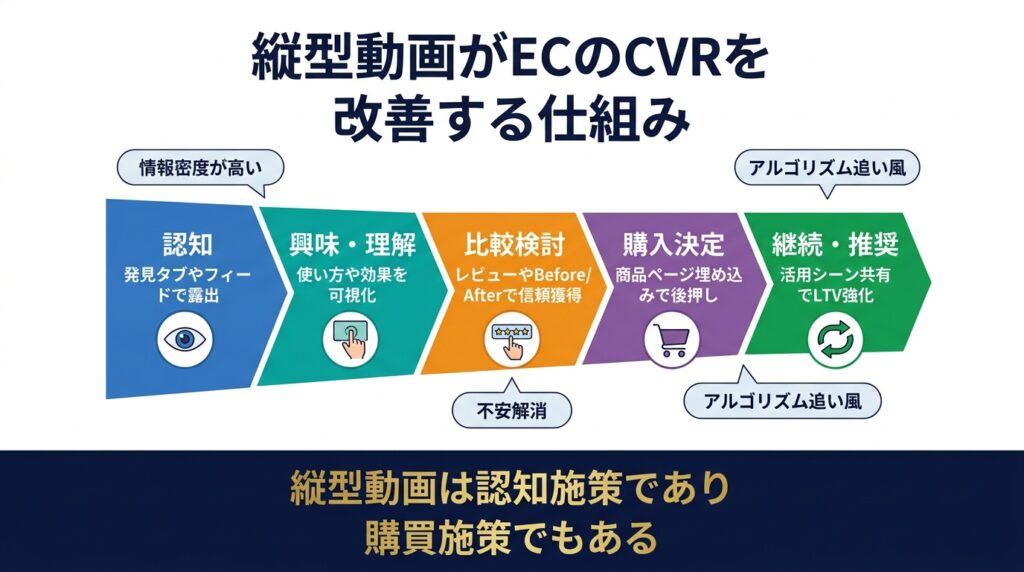 縦型動画がECのCVRを改善する仕組み

情報密度が高い

アルゴリズム追い風

認知
発見タブやフィードで露出

興味・理解
使い方や効果を可視化

比較検討
レビューやBefore/Afterで信頼獲得

購入決定
商品ページ埋め込みで後押し

継続・推奨
活用シーン共有でLTV強化

不安解消

アルゴリズム追い風

縦型動画は認知施策であり購買施策でもある